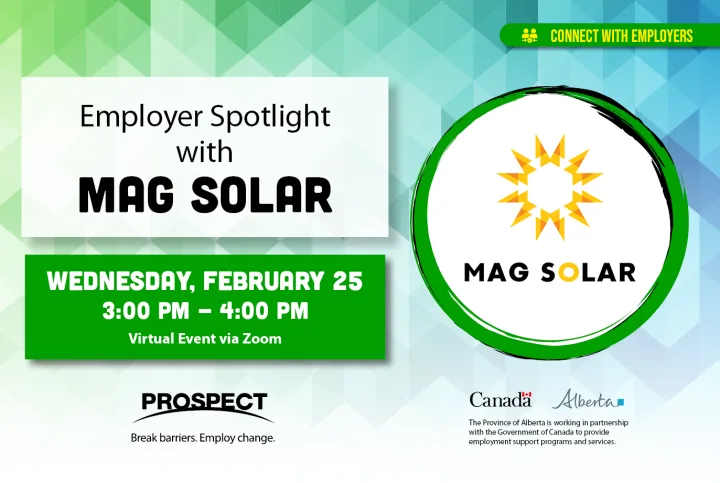 CONNECT WITH EMPLOYERS

Employer Spotlight with

MAG SOLAR

WEDNESDAY, FEBRUARY 25

3:00 PM – 4:00 PM

Virtual Event via Zoom

MAG SOLAR

PROSPECT

Break barriers. Employ change.

Canada

Alberta

The Province of Alberta is working in partnership with the Government of Canada to provide employment support programs and services.